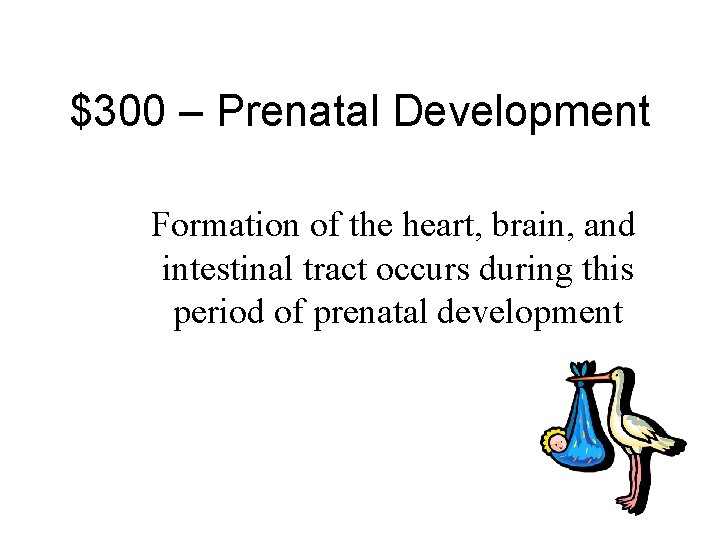 \$300 – Prenatal Development

Formation of the heart, brain, and intestinal tract occurs during this period of prenatal development